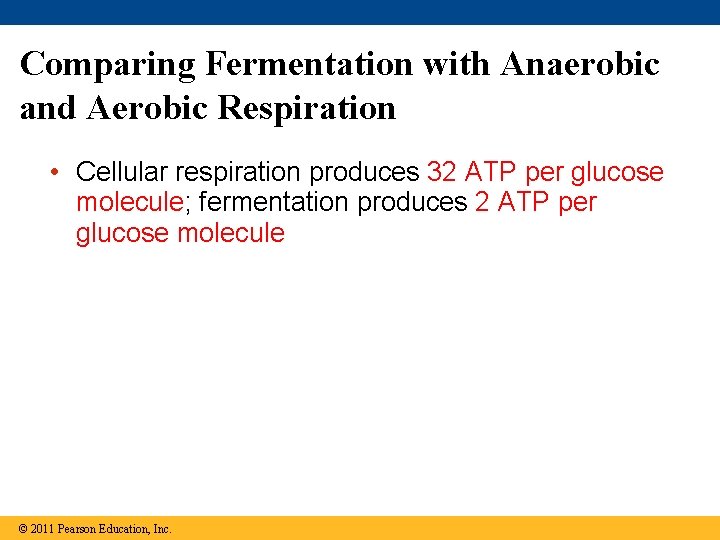 Comparing Fermentation with Anaerobic and Aerobic Respiration

• Cellular respiration produces 32 ATP per glucose molecule; fermentation produces 2 ATP per glucose molecule

© 2011 Pearson Education, Inc.